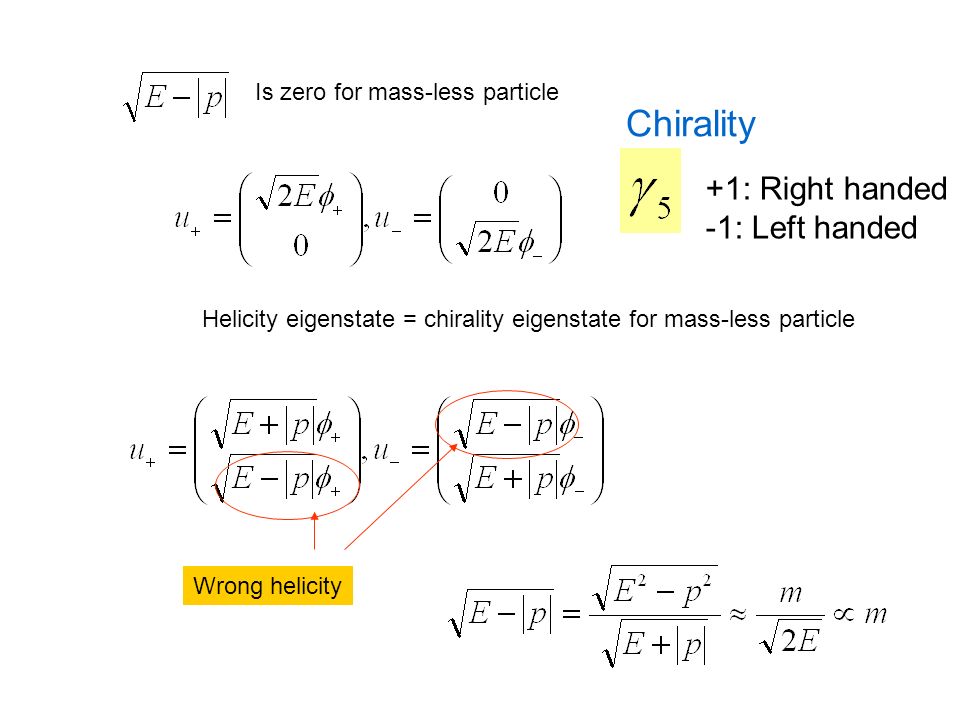 $\sqrt{E-|p|}$ Is zero for mass-less particle

Chirality

$\gamma_5$

+1: Right handed
-1: Left handed

$u_+ = \begin{pmatrix} \sqrt{2E}\phi_+ \\ 0 \end{pmatrix}, u_- = \begin{pmatrix} 0 \\ \sqrt{2E}\phi_- \end{pmatrix}$

Helicity eigenstate = chirality eigenstate for mass-less particle

$u_+ = \begin{pmatrix} \sqrt{E+|p|}\phi_+ \\ \sqrt{E-|p|}\phi_+ \end{pmatrix}, u_- = \begin{pmatrix} \sqrt{E-|p|}\phi_- \\ \sqrt{E+|p|}\phi_- \end{pmatrix}$

Wrong helicity

$\sqrt{E-|p|} = \frac{\sqrt{E^2-p^2}}{\sqrt{E+|p|}} \approx \frac{m}{\sqrt{2E}} \propto m$